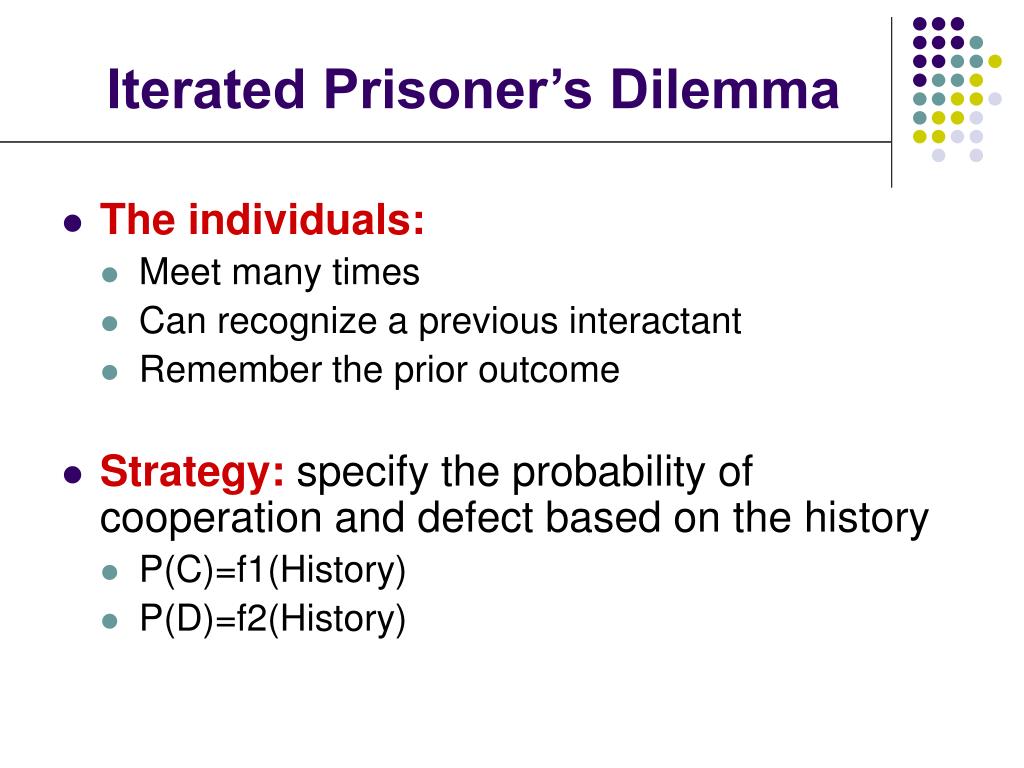 Iterated Prisoner's Dilemma

- The individuals:
  - Meet many times
  - Can recognize a previous interactant
  - Remember the prior outcome

- Strategy: specify the probability of cooperation and defect based on the history
  - P(C)=f1(History)
  - P(D)=f2(History)